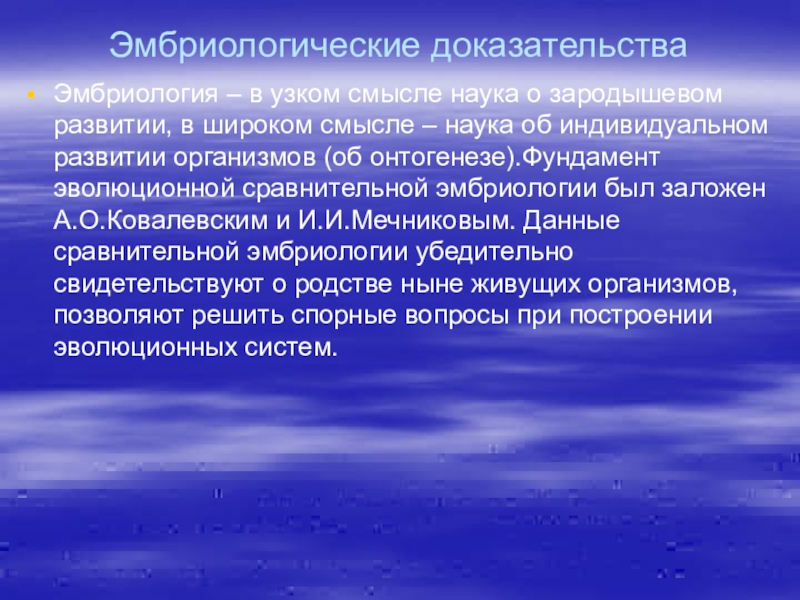 Эмбриологические доказательства

Эмбриология – в узком смысле наука о зародышевом развитии, в широком смысле – наука об индивидуальном развитии организмов (об онтогенезе).Фундамент эволюционной сравнительной эмбриологии был заложен А.О.Ковалевским и И.И.Мечниковым. Данные сравнительной эмбриологии убедительно свидетельствуют о родстве ныне живущих организмов, позволяют решить спорные вопросы при построении эволюционных систем.